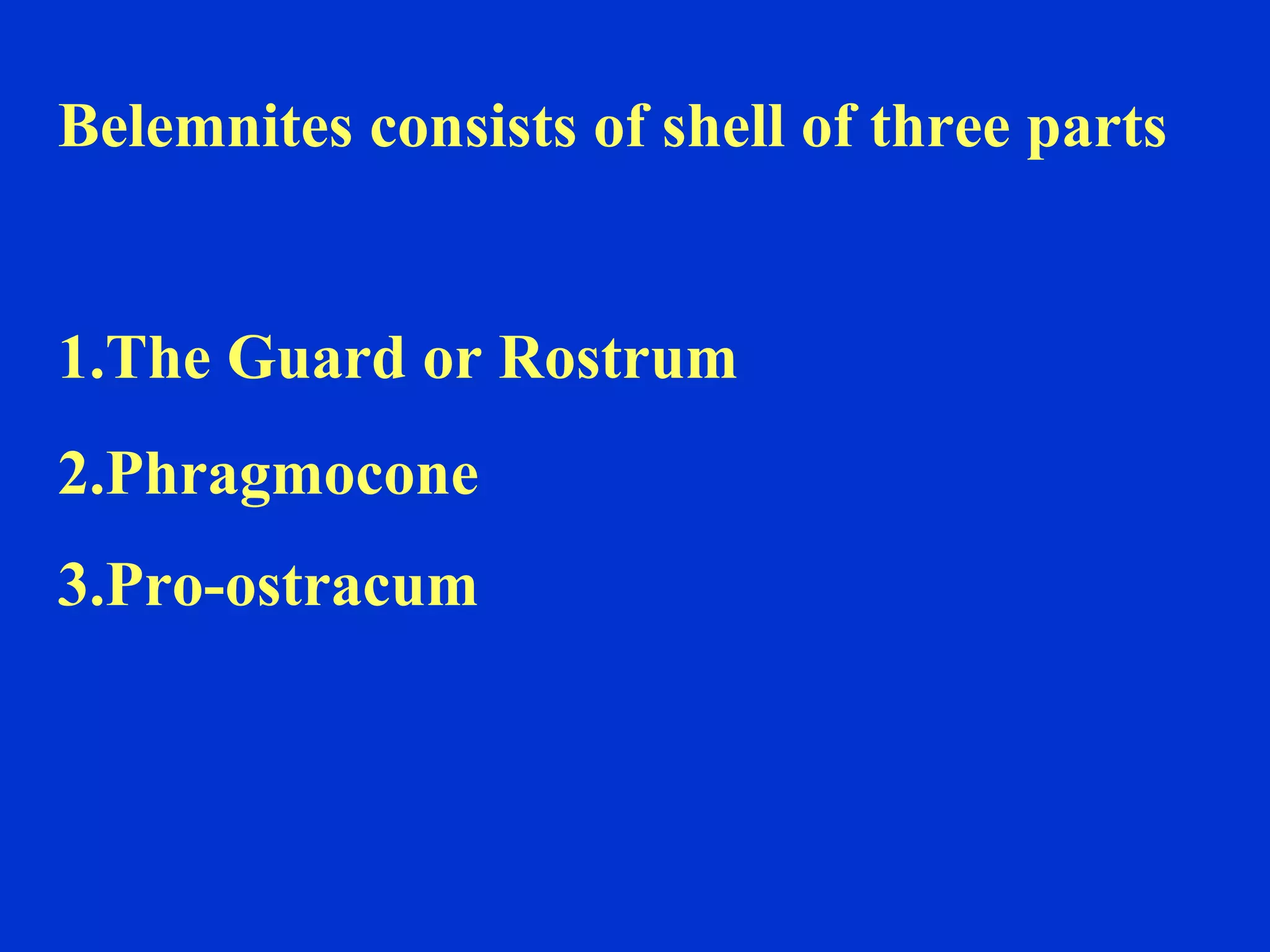 Belemnites consists of shell of three parts

1.The Guard or Rostrum

2.Phragmocone

3.Pro-ostracum